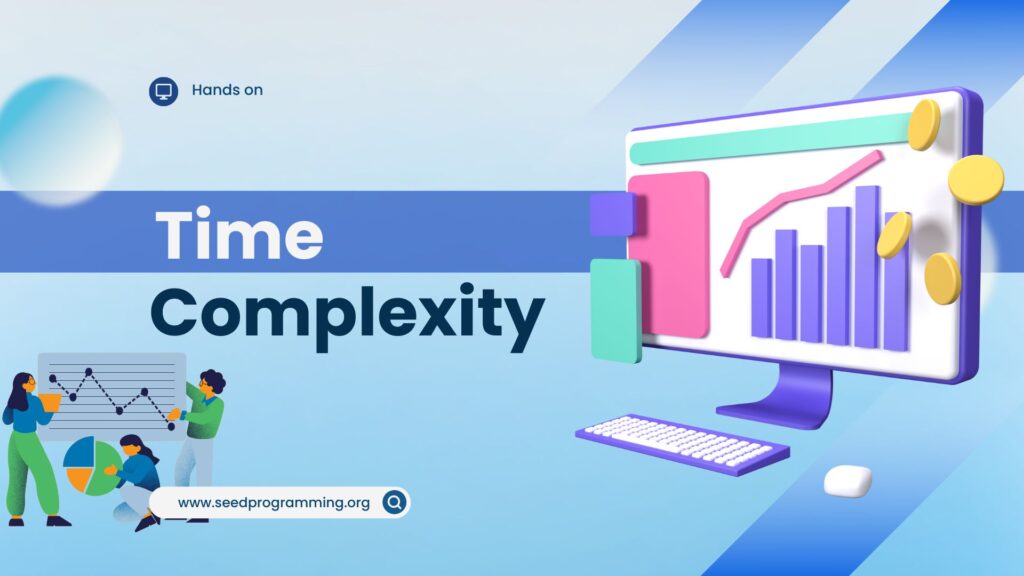 Hands on

Time Complexity

www.seedprogramming.org